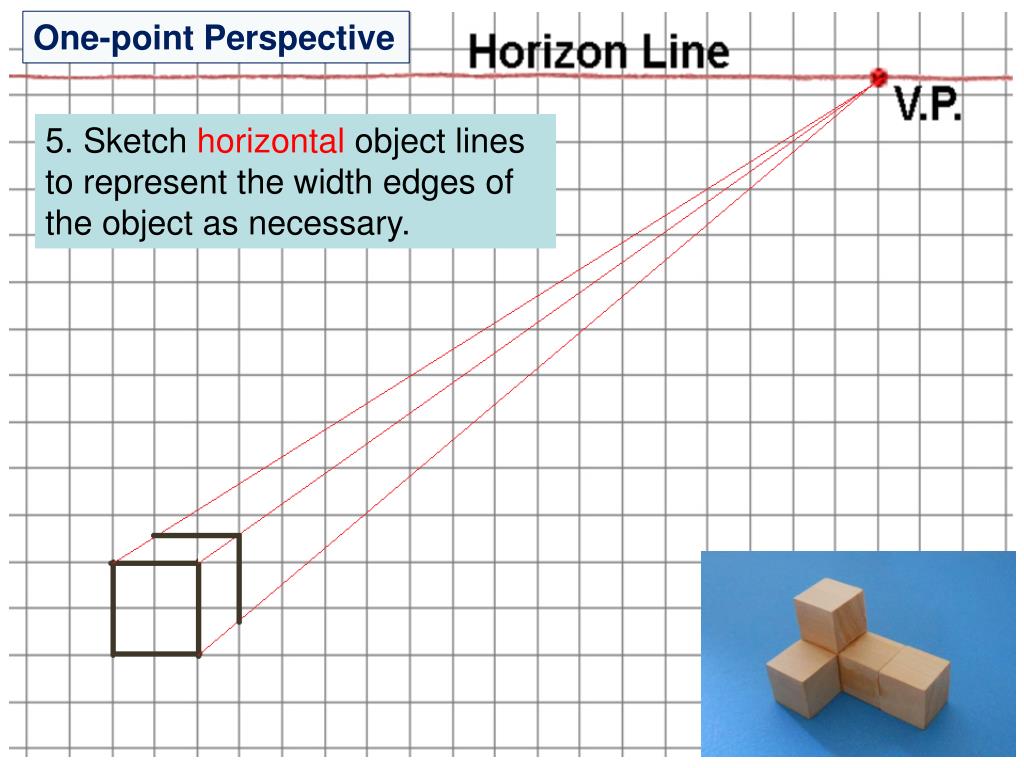 One-point Perspective

Horizon Line

V.P.

5. Sketch horizontal object lines to represent the width edges of the object as necessary.